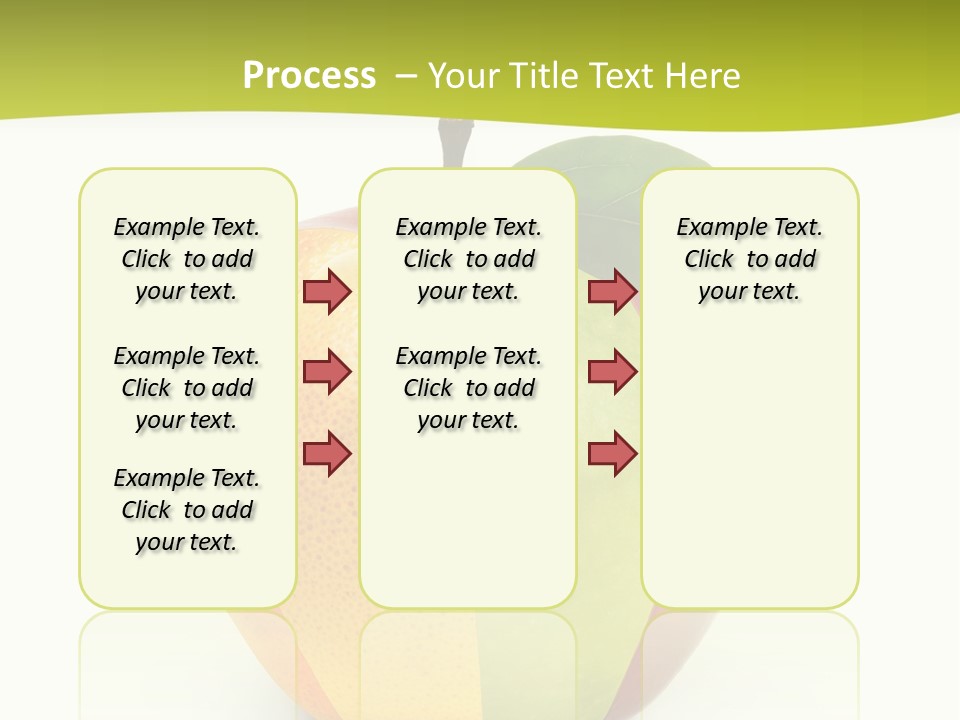 Process – Your Title Text Here

Example Text. Click to add your text.

Example Text. Click to add your text.

Example Text. Click to add your text.

Example Text. Click to add your text.

Example Text. Click to add your text.

Example Text. Click to add your text.